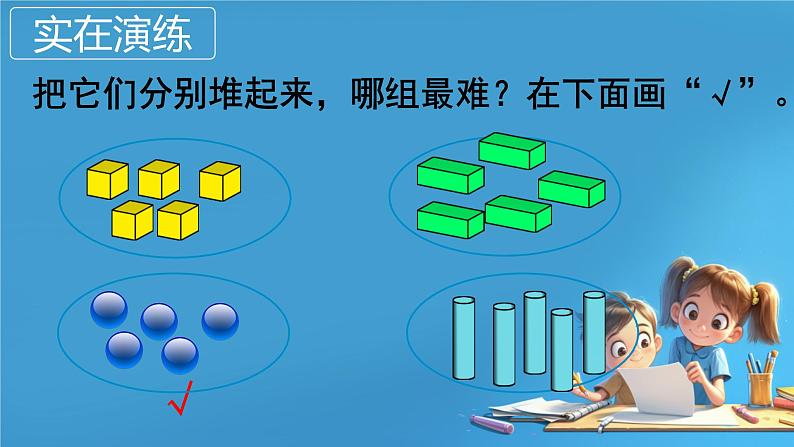 实在演练

把它们分别堆起来，哪组最难？在下面画“√”。

√